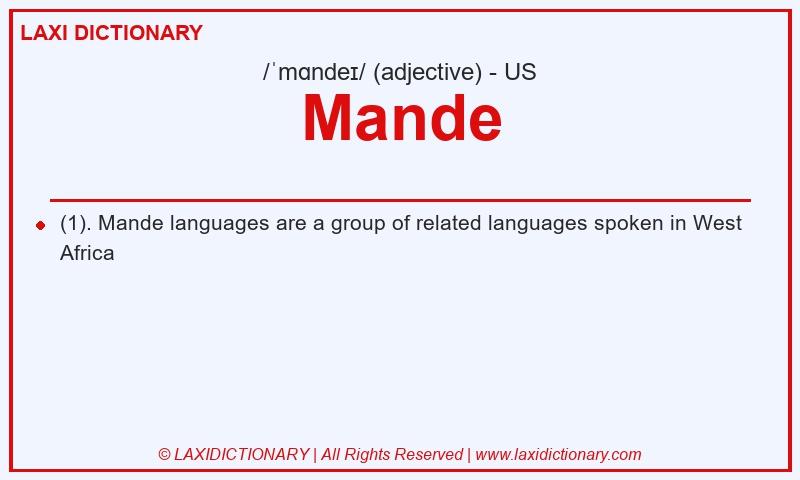 LAXI DICTIONARY

/ˈmɑndeɪ/ (adjective) - US

Mande

(1). Mande languages are a group of related languages spoken in West Africa

© LAXIDICTIONARY | All Rights Reserved | www.laxidictionary.com